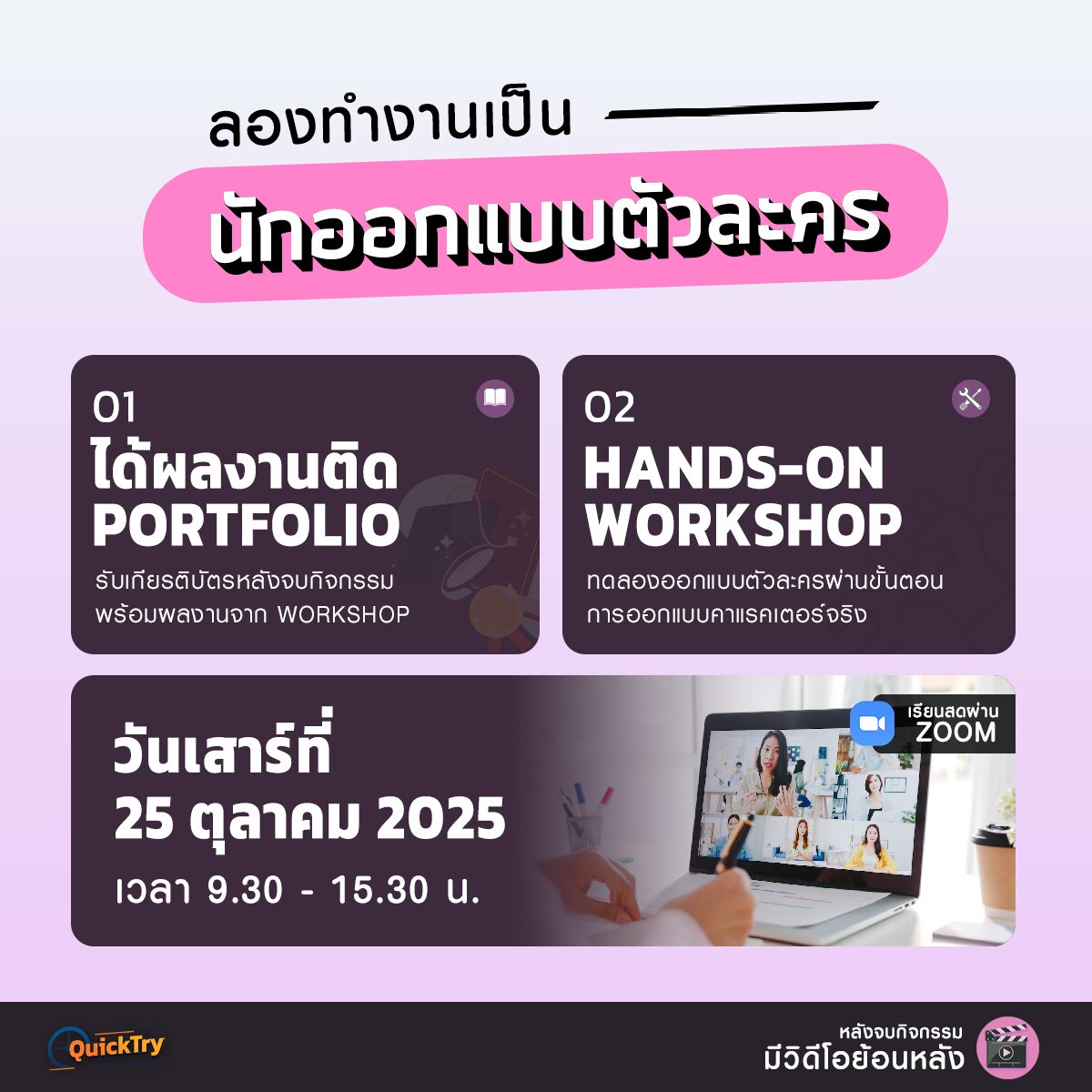 ลองทำงานเป็น

นักออกแบบตัวละคร

01
ได้ผลงานติด PORTFOLIO
รับเกียรติบัตรหลังจบกิจกรรม พร้อมผลงานจาก WORKSHOP

02
HANDS-ON WORKSHOP
ทดลองออกแบบตัวละครผ่านขั้นตอน การออกแบบคาแรคเตอร์จริง

วันเสาร์ที่
25 ตุลาคม 2025
เวลา 9.30 - 15.30 น.

เรียนสดผ่าน ZOOM

QuickTry

หลังจบกิจกรรม
มีวิดีโอย้อนหลัง